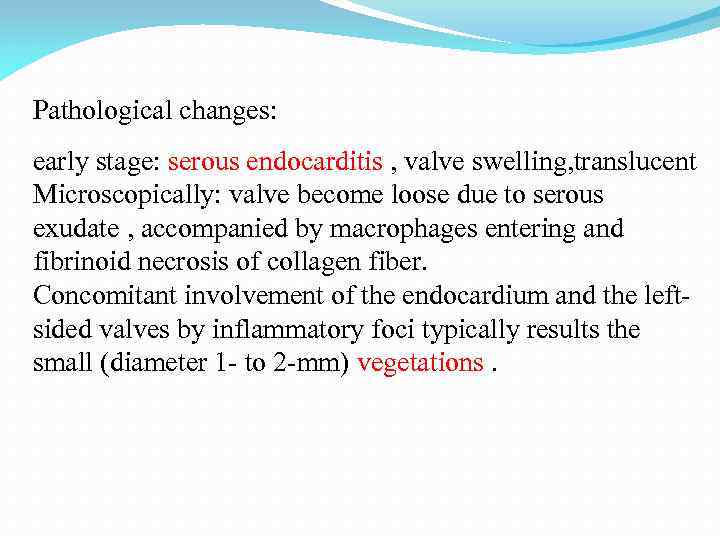 Pathological changes:

early stage: serous endocarditis , valve swelling,translucent
Microscopically: valve become loose due to serous exudate , accompanied by macrophages entering and fibrinoid necrosis of collagen fiber.
Concomitant involvement of the endocardium and the left-sided valves by inflammatory foci typically results the small (diameter 1- to 2-mm) vegetations .